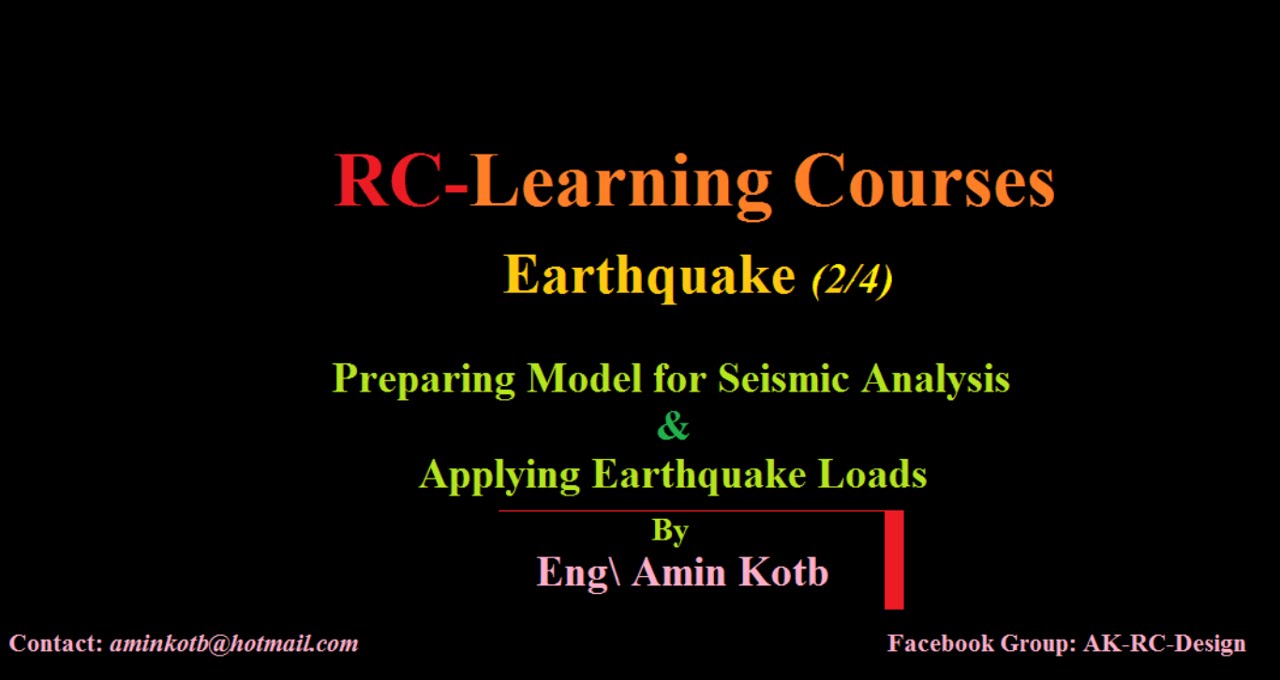 RC-Learning Courses

Earthquake (2/4)

Preparing Model for Seismic Analysis
&
Applying Earthquake Loads

By
Eng\ Amin Kotb

Contact: aminkotb@hotmail.com

Facebook Group: AK-RC-Design